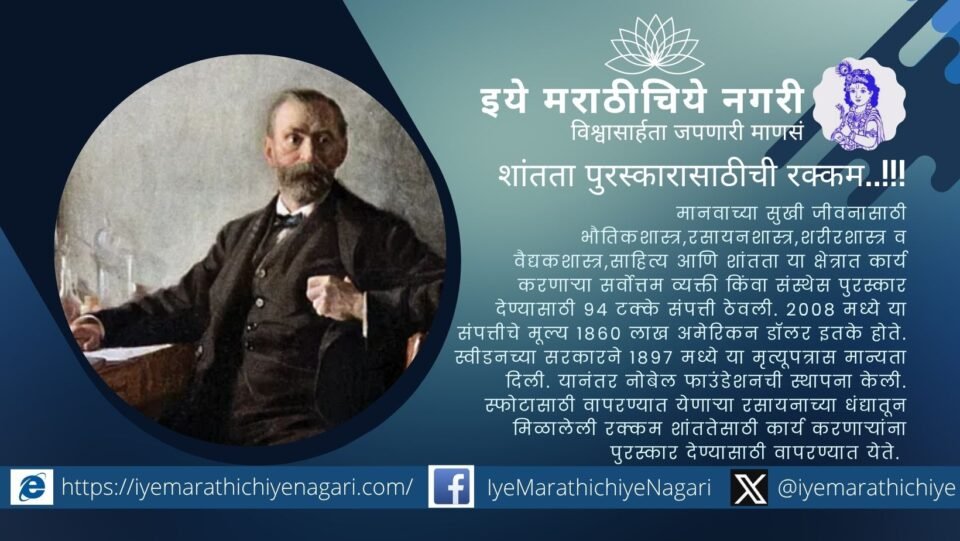 इये मराठीचिये नगरी
विश्वासार्हता जपणारी माणसं

शांतता पुरस्कारासाठीची रक्कम..!!!

मानवाच्या सुखी जीवनासाठी भौतिकशास्त्र,रसायनशास्त्र,शरीरशास्त्र व वैद्यकशास्त्र,साहित्य आणि शांतता या क्षेत्रात कार्य करणाऱ्या सर्वोत्तम व्यक्ती किंवा संस्थेस पुरस्कार देण्यासाठी 94 टक्के संपत्ती ठेवली. 2008 मध्ये या संपत्तीचे मूल्य 1860 लाख अमेरिकन डॉलर इतके होते. स्वीडनच्या सरकारने 1897 मध्ये या मृत्यूपत्रास मान्यता दिली. यानंतर नोबेल फाउंडेशनची स्थापना केली. स्फोटासाठी वापरण्यात येणाऱ्या रसायनाच्या धंद्यातून मिळालेली रक्कम शांततेसाठी कार्य करणाऱ्यांना पुरस्कार देण्यासाठी वापरण्यात येते.

https://iyemarathichiyenagari.com/ IyeMarathichiyeNagari @iyemarathichiye